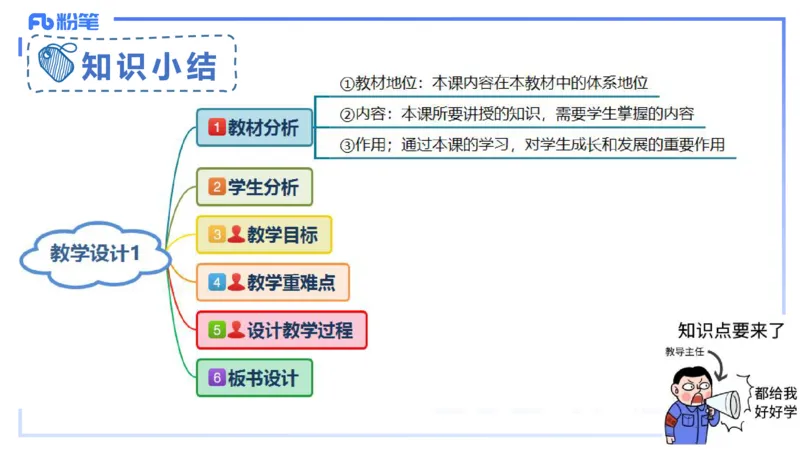 Fb 粉笔

知识小结

教学设计1

1 教材分析

①教材地位：本课内容在本教材中的体系地位

②内容：本课所要讲授的知识，需要学生掌握的内容

③作用；通过本课的学习，对学生成长和发展的重要作用

2 学生分析

3 教学目标

4 教学重难点

5 设计教学过程

6 板书设计

知识点要来了

教导主任

都给我好好学